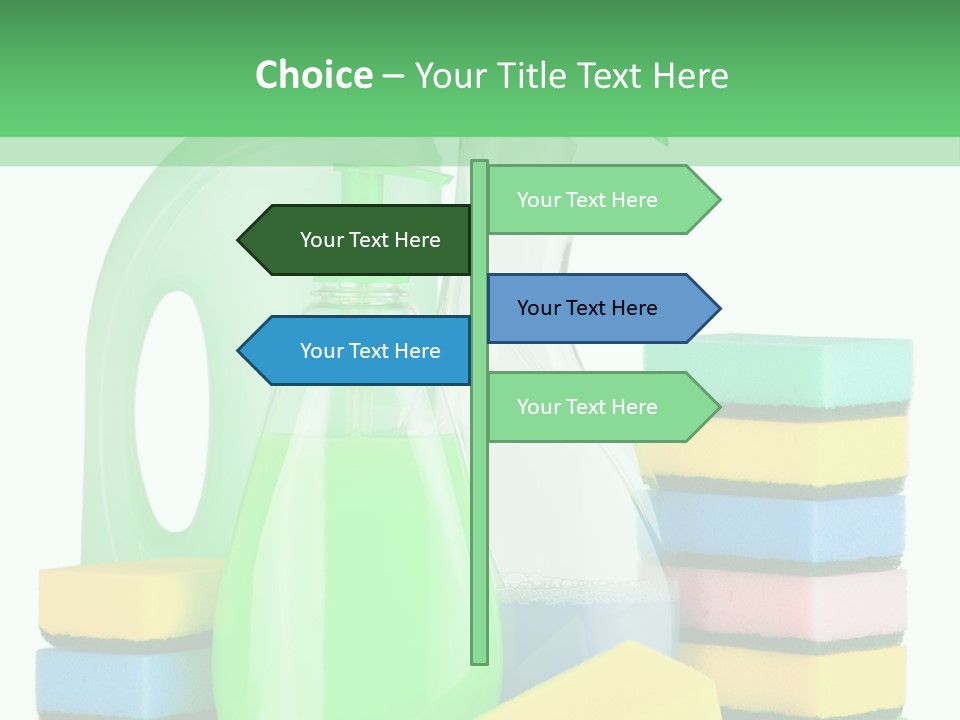 Choice – Your Title Text Here

Your Text Here

Your Text Here

Your Text Here

Your Text Here

Your Text Here